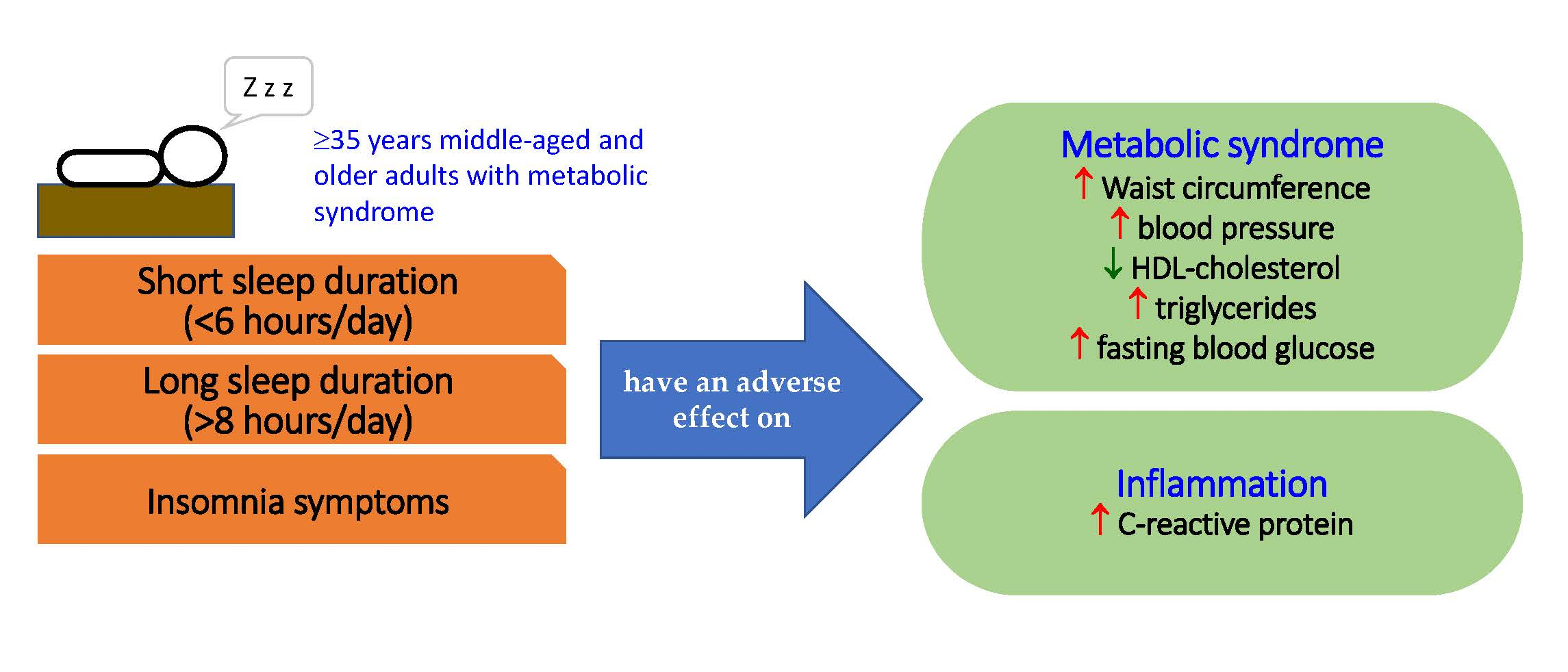 Z z z

≥35 years middle-aged and older adults with metabolic syndrome

Short sleep duration (<6 hours/day)

Long sleep duration (>8 hours/day)

Insomnia symptoms

have an adverse effect on

Metabolic syndrome
↑ Waist circumference
↑ blood pressure
↓ HDL-cholesterol
↑ triglycerides
↑ fasting blood glucose

Inflammation
↑ C-reactive protein